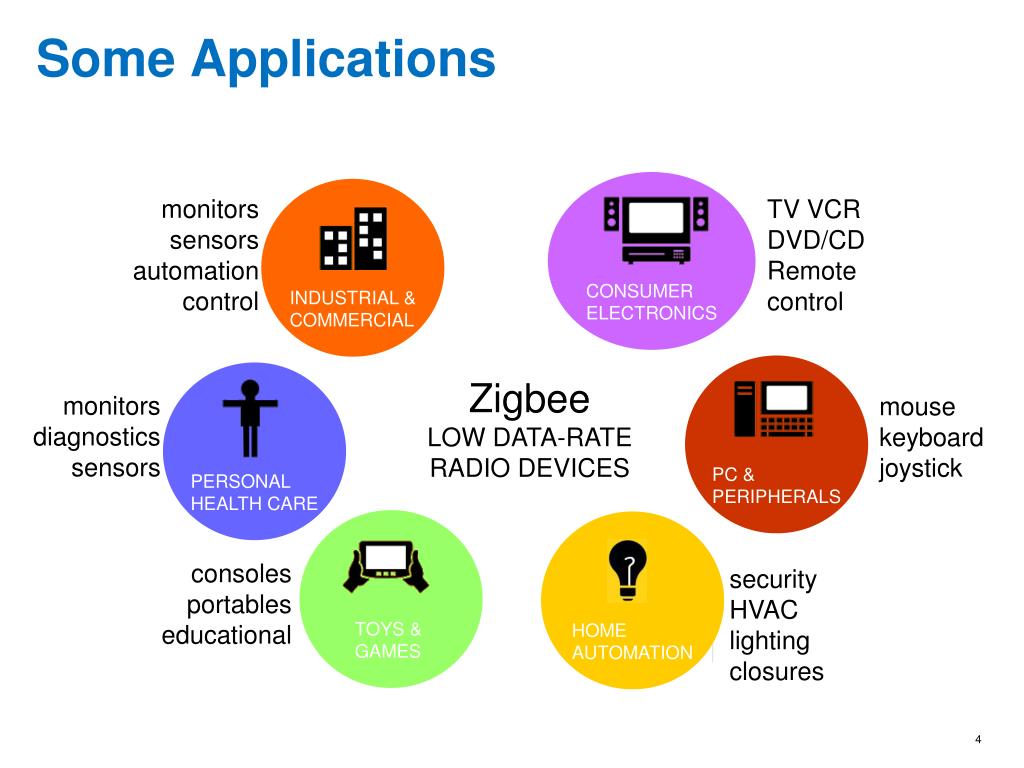 Some Applications

monitors
sensors
automation
control

INDUSTRIAL & COMMERCIAL

CONSUMER ELECTRONICS

TV VCR
DVD/CD
Remote
control

monitors
diagnostics
sensors

PERSONAL HEALTH CARE

Zigbee
LOW DATA-RATE
RADIO DEVICES

PC & PERIPHERALS

mouse
keyboard
joystick

consoles
portables
educational

TOYS & GAMES

HOME AUTOMATION

security
HVAC
lighting
closures

4